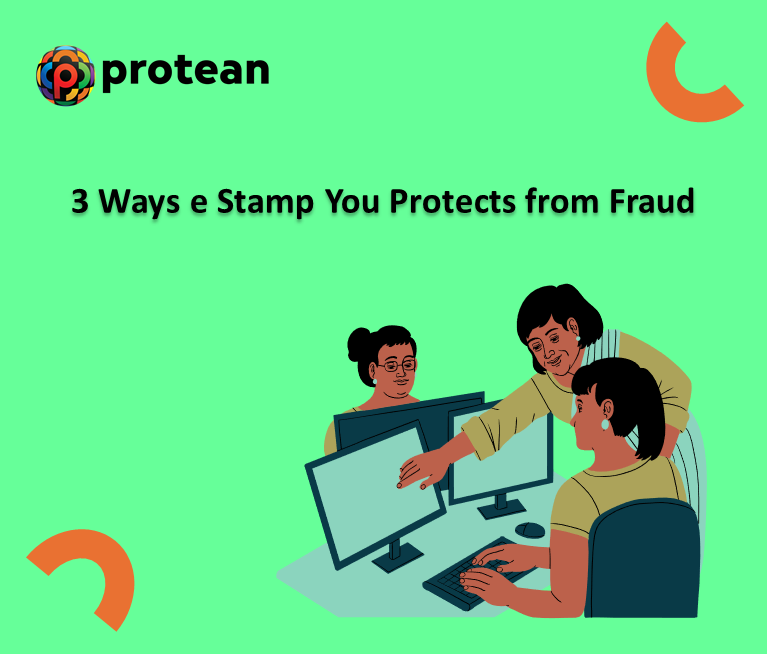 protean

3 Ways e Stamp You Protects from Fraud